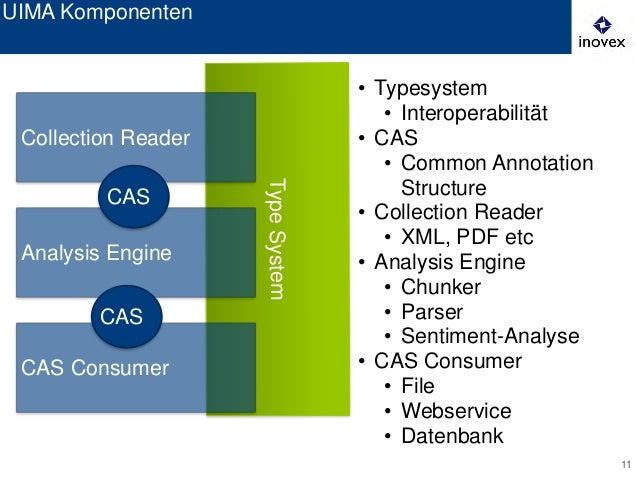 UIMA Komponenten

inovex

Collection Reader

CAS

Analysis Engine

CAS

CAS Consumer

Type System

• Typesystem
 • Interoperabilität
• CAS
 • Common Annotation Structure
• Collection Reader
 • XML, PDF etc
• Analysis Engine
 • Chunker
 • Parser
 • Sentiment-Analyse
• CAS Consumer
 • File
 • Webservice
 • Datenbank

11